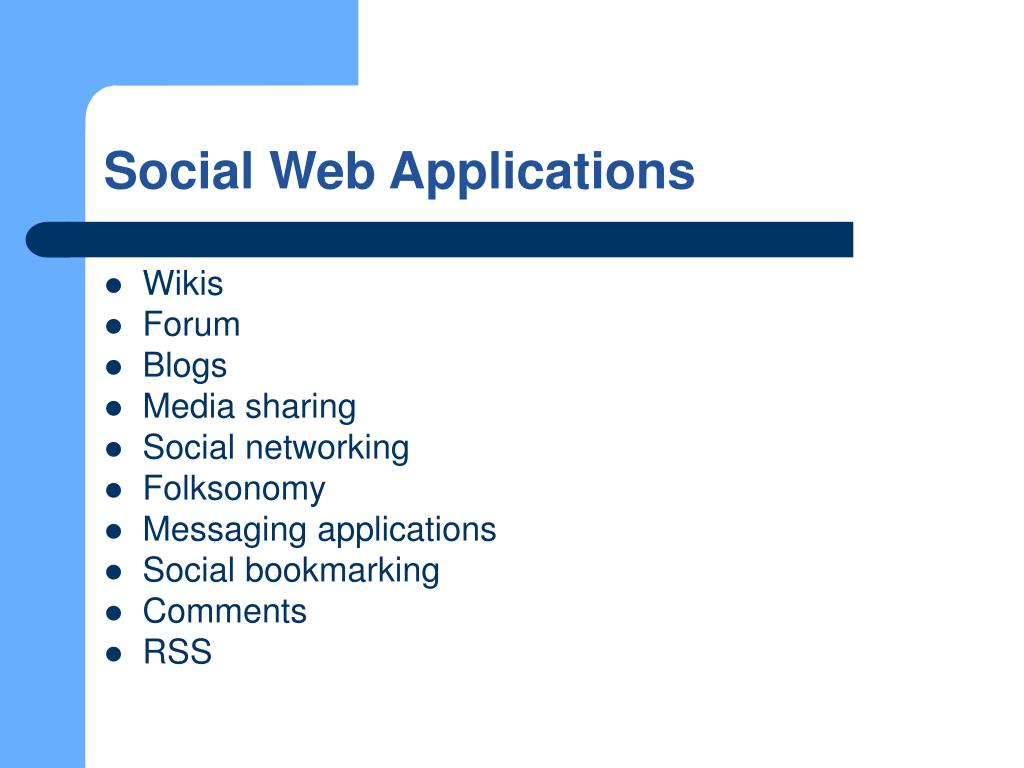 Social Web Applications

- Wikis
- Forum
- Blogs
- Media sharing
- Social networking
- Folksonomy
- Messaging applications
- Social bookmarking
- Comments
- RSS